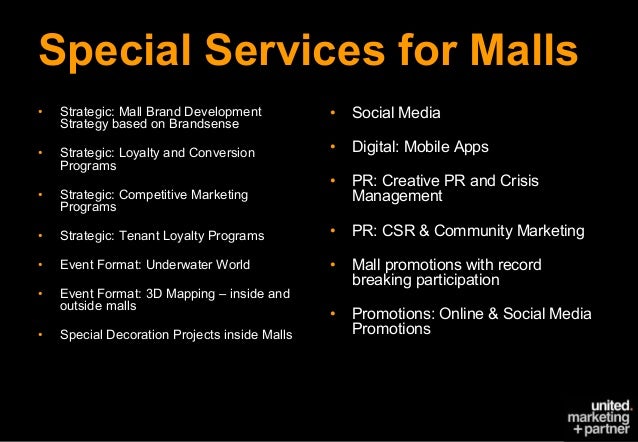 Special Services for Malls

• Strategic: Mall Brand Development Strategy based on Brandsense

• Strategic: Loyalty and Conversion Programs

• Strategic: Competitive Marketing Programs

• Strategic: Tenant Loyalty Programs

• Event Format: Underwater World

• Event Format: 3D Mapping – inside and outside malls

• Special Decoration Projects inside Malls

• Social Media

• Digital: Mobile Apps

• PR: Creative PR and Crisis Management

• PR: CSR & Community Marketing

• Mall promotions with record breaking participation

• Promotions: Online & Social Media Promotions

united. marketing +partner